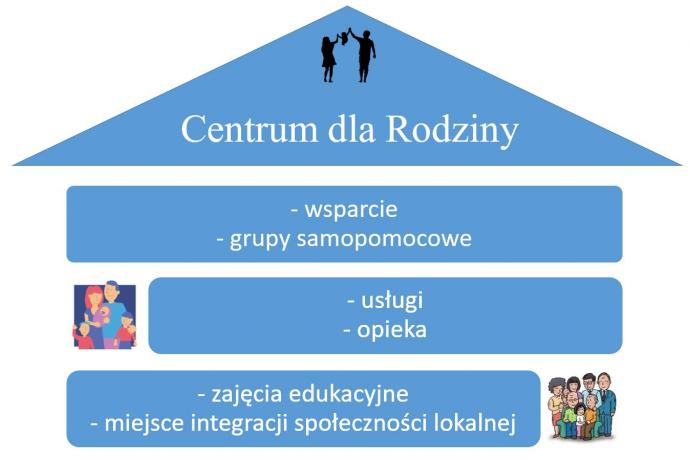 Centrum dla Rodziny

- wsparcie
- grupy samopomocowe

- usługi
- opieka

- zajęcia edukacyjne
- miejsce integracji społeczności lokalnej